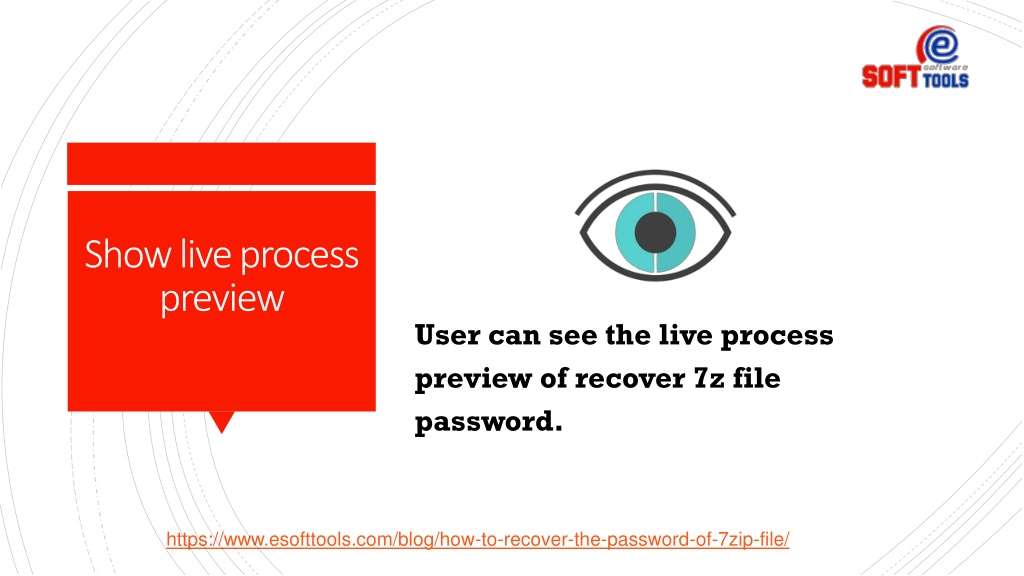 e
software
SOFT TOOLS

Show live process preview

User can see the live process preview of recover 7z file password.

https://www.esofttools.com/blog/how-to-recover-the-password-of-7zip-file/